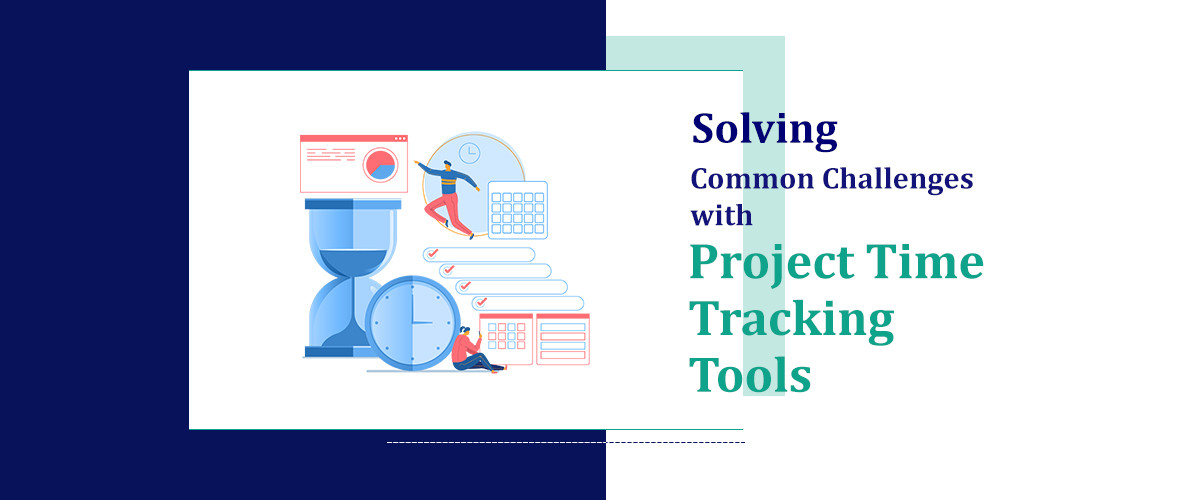 Solving
Common Challenges
with
Project Time
Tracking
Tools